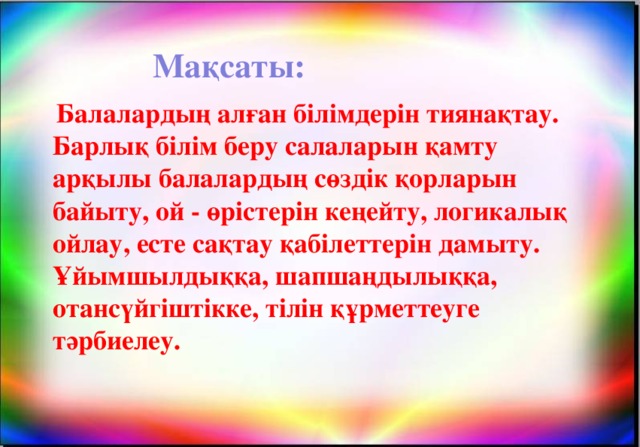 Мақсаты:

Балалардың алған білімдерін тиянақтау. Барлық білім беру салаларын қамту арқылы балалардың сөздік қорларын байыту, ой - өрістерін кеңейту, логикалық ойлау, есте сақтау қабілеттерін дамыту. Ұйымшылдыққа, шапшаңдылыққа, отансүйгіштікке, тілін құрметтеуге тәрбиелеу.